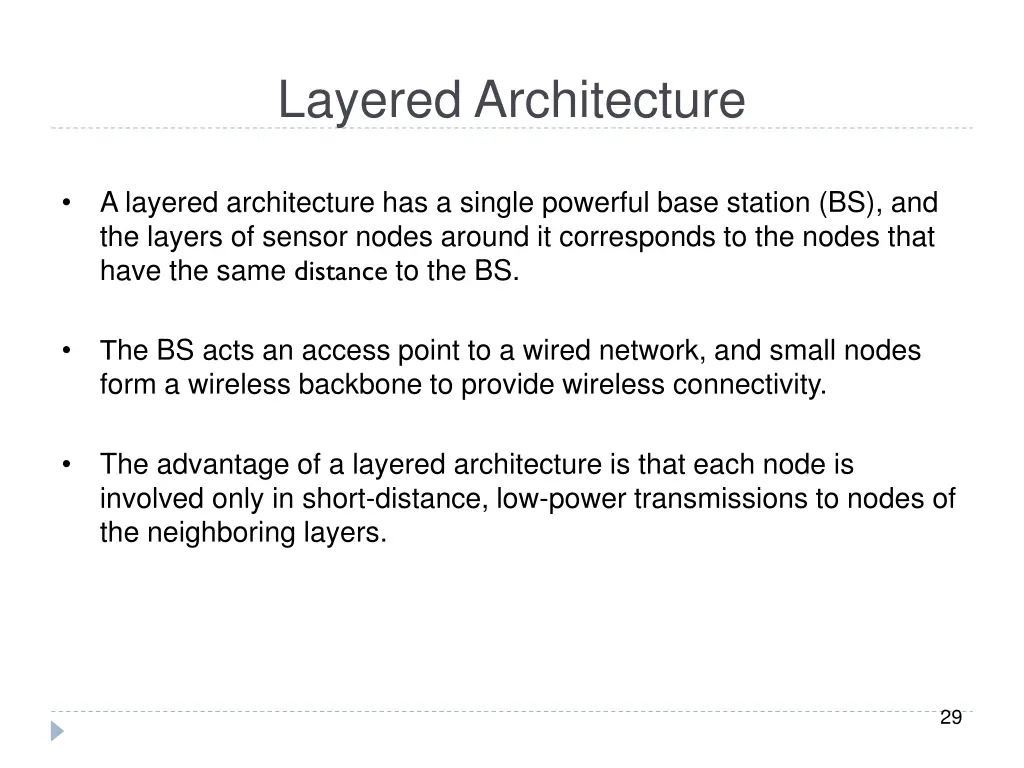 Layered Architecture

• A layered architecture has a single powerful base station (BS), and the layers of sensor nodes around it corresponds to the nodes that have the same distance to the BS.

• The BS acts an access point to a wired network, and small nodes form a wireless backbone to provide wireless connectivity.

• The advantage of a layered architecture is that each node is involved only in short-distance, low-power transmissions to nodes of the neighboring layers.

29